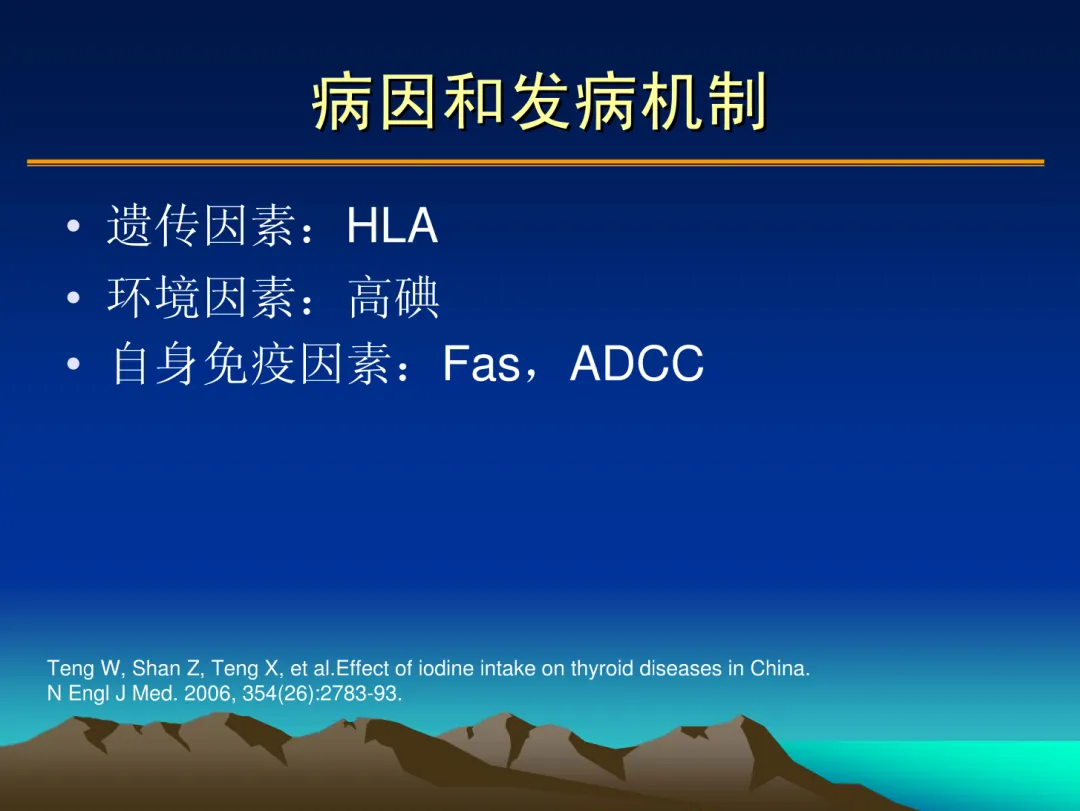 病因和发病机制

• 遗传因素：HLA
• 环境因素：高碘
• 自身免疫因素：Fas，ADCC

Teng W, Shan Z, Teng X, et al.Effect of iodine intake on thyroid diseases in China. N Engl J Med. 2006, 354(26):2783-93.